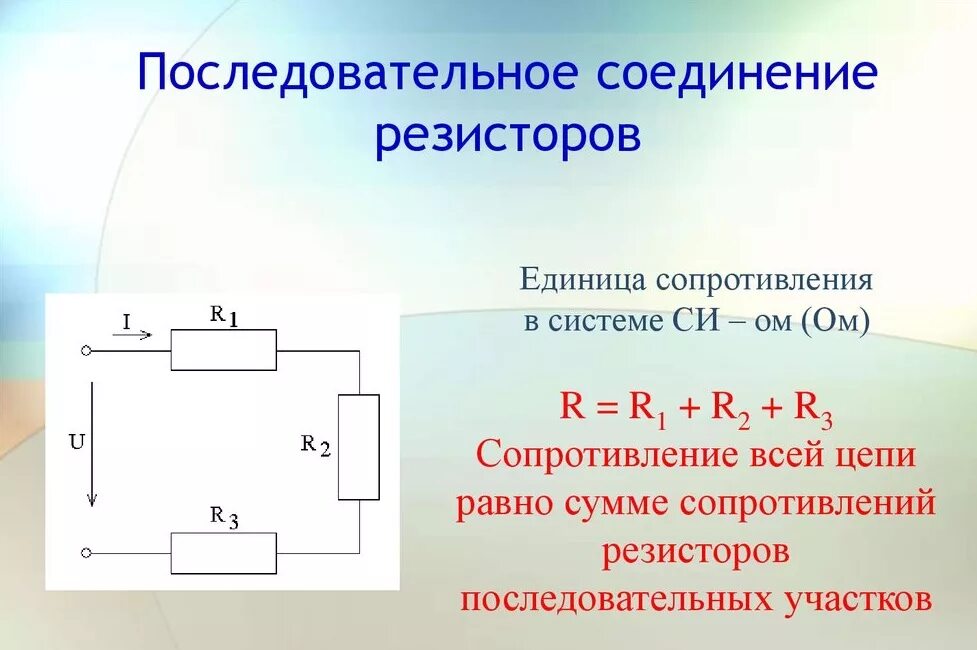 Последовательное соединение резисторов

I
$R_1$
U
$R_2$
$R_3$

Единица сопротивления в системе СИ – ом (Ом)

$R = R_1 + R_2 + R_3$
Сопротивление всей цепи равно сумме сопротивлений резисторов последовательных участков